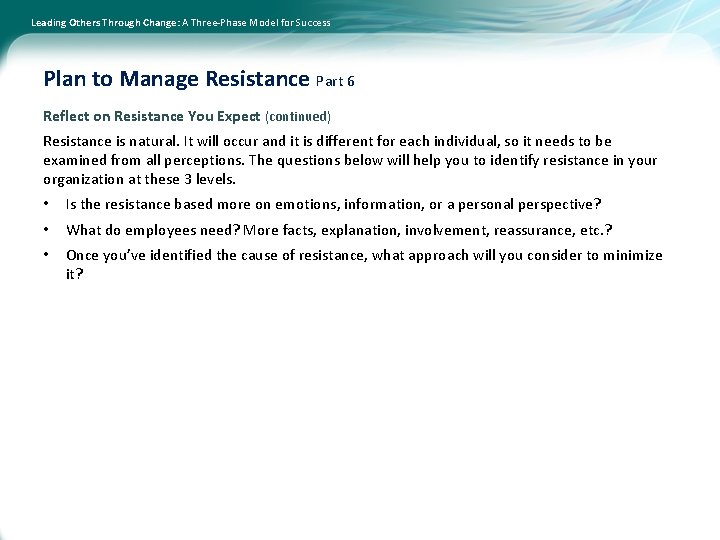 Leading Others Through Change: A Three-Phase Model for Success

Plan to Manage Resistance Part 6

Reflect on Resistance You Expect (continued)

Resistance is natural. It will occur and it is different for each individual, so it needs to be examined from all perceptions. The questions below will help you to identify resistance in your organization at these 3 levels.

• Is the resistance based more on emotions, information, or a personal perspective?

• What do employees need? More facts, explanation, involvement, reassurance, etc.?

• Once you've identified the cause of resistance, what approach will you consider to minimize it?